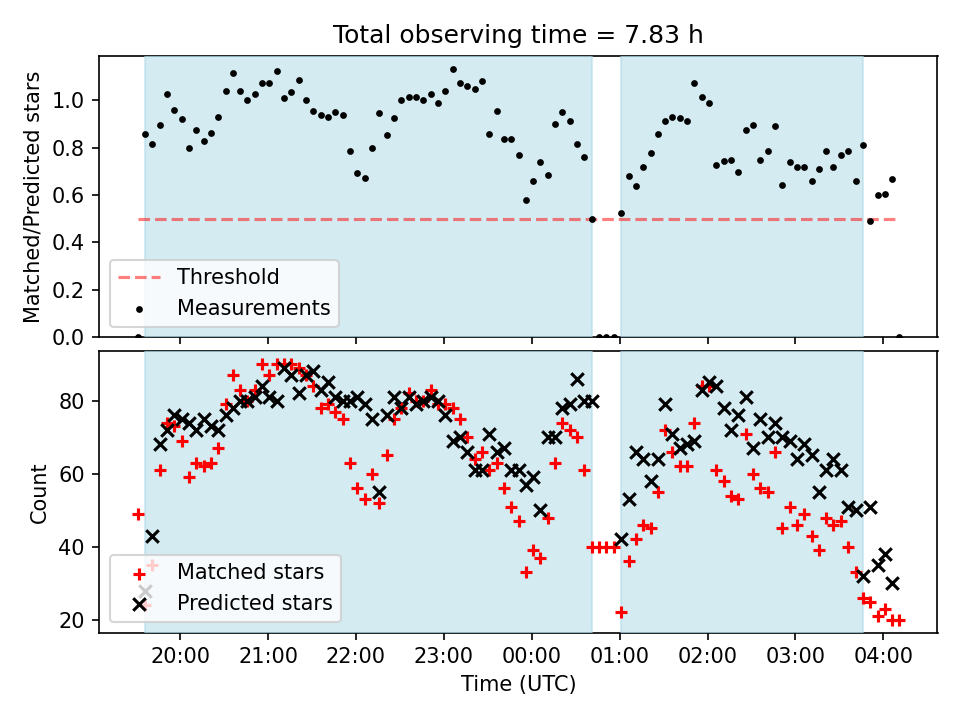 Total observing time = 7.83 h

Matched/Predicted stars

1.0
0.8
0.6
0.4
0.2
0.0

Threshold
Measurements

Count

80
60
40
20

Matched stars
Predicted stars

20:00 21:00 22:00 23:00 00:00 01:00 02:00 03:00 04:00

Time (UTC)